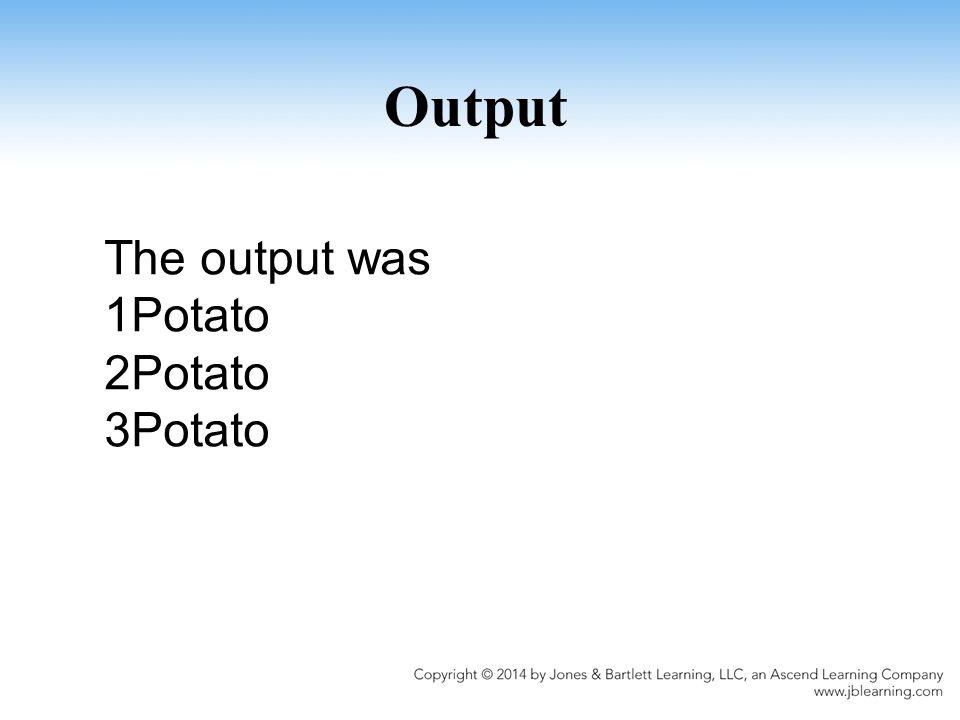 Output

The output was
1Potato
2Potato
3Potato

Copyright © 2014 by Jones & Bartlett Learning, LLC, an Ascend Learning Company
www.jblearning.com